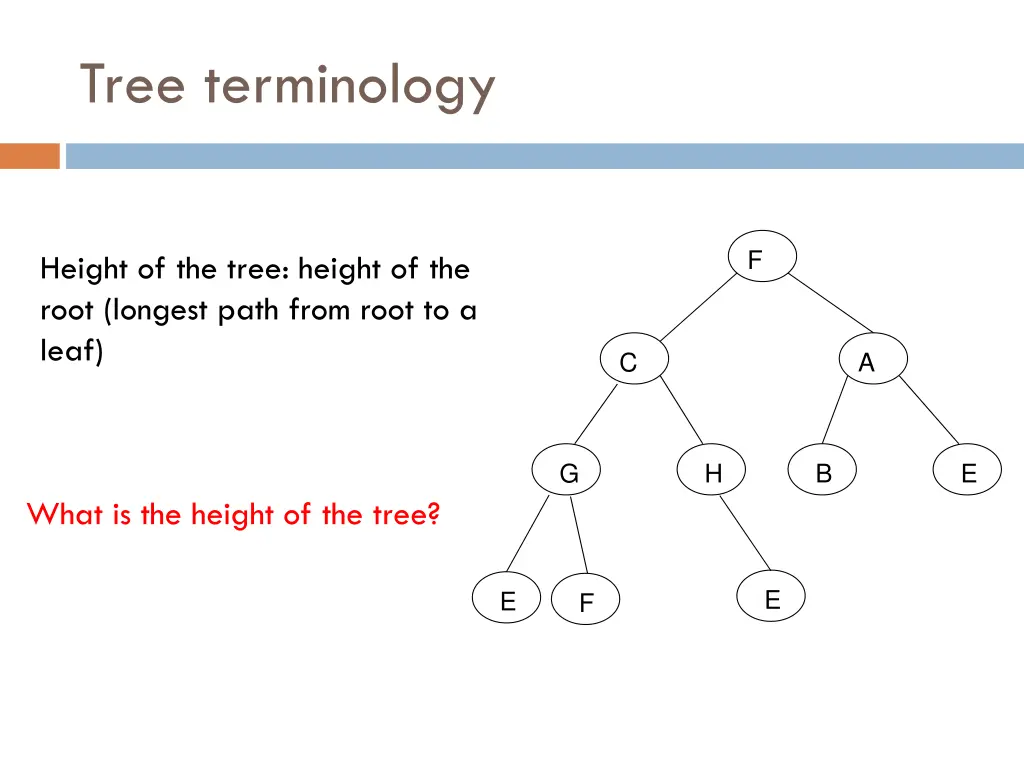 Tree terminology

Height of the tree: height of the root (longest path from root to a leaf)

What is the height of the tree?

F

C

A

G

H

B

E

E

F

E